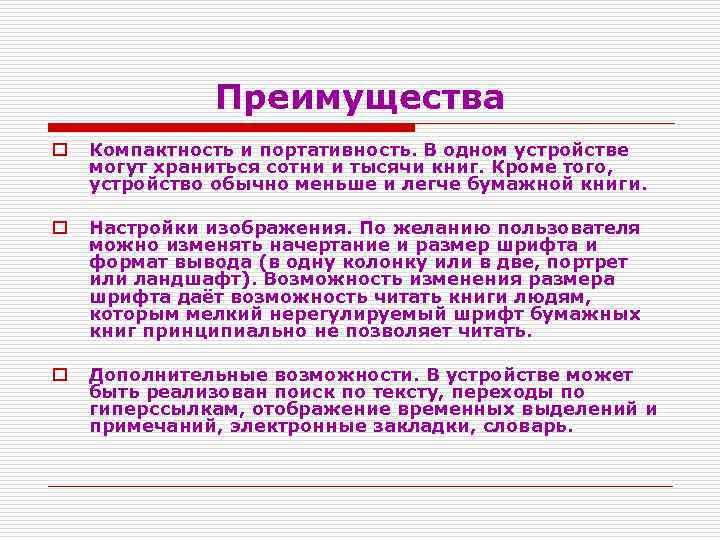 Преимущества

Компактность и портативность. В одном устройстве могут храниться сотни и тысячи книг. Кроме того, устройство обычно меньше и легче бумажной книги.

Настройки изображения. По желанию пользователя можно изменять начертание и размер шрифта и формат вывода (в одну колонку или в две, портрет или ландшафт). Возможность изменения размера шрифта даёт возможность читать книги людям, которым мелкий нерегулируемый шрифт бумажных книг принципиально не позволяет читать.

Дополнительные возможности. В устройстве может быть реализован поиск по тексту, переходы по гиперссылкам, отображение временных выделений и примечаний, электронные закладки, словарь.